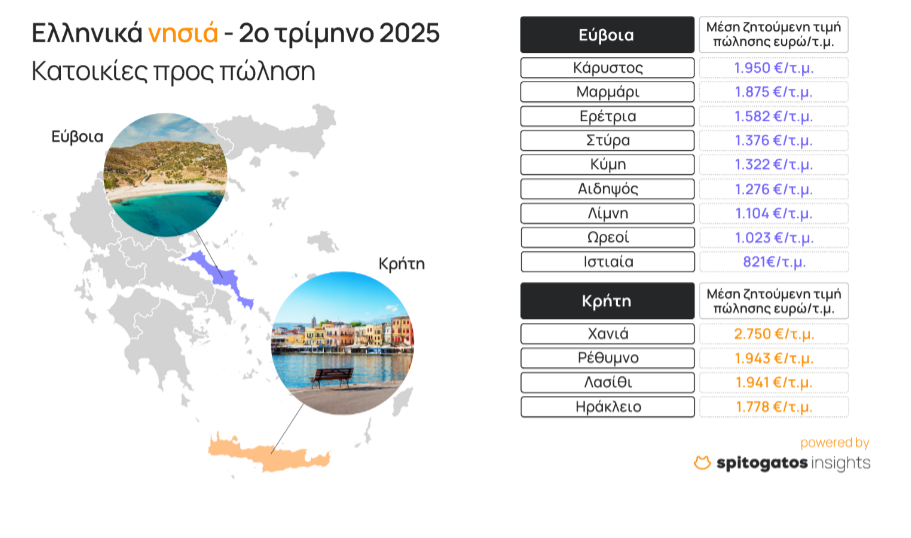 Ελληνικά νησιά - 2ο τρίμηνο 2025
Κατοικίες προς πώληση

Εύβοια

Κρήτη

| Εύβοια | Μέση ζητούμενη τιμή πώλησης ευρώ/τ.μ. |
|---|---|
| Κάρυστος | 1.950 €/τ.μ. |
| Μαρμάρι | 1.875 €/τ.μ. |
| Ερέτρια | 1.582 €/τ.μ. |
| Στύρα | 1.376 €/τ.μ. |
| Κύμη | 1.322 €/τ.μ. |
| Αιδηψός | 1.276 €/τ.μ. |
| Λίμνη | 1.104 €/τ.μ. |
| Ωρεοί | 1.023 €/τ.μ. |
| Ιστιαία | 821€/τ.μ. |

| Κρήτη | Μέση ζητούμενη τιμή πώλησης ευρώ/τ.μ. |
|---|---|
| Χανιά | 2.750 €/τ.μ. |
| Ρέθυμνο | 1.943 €/τ.μ. |
| Λασίθι | 1.941 €/τ.μ. |
| Ηράκλειο | 1.778 €/τ.μ. |

powered by
spitogatos insights